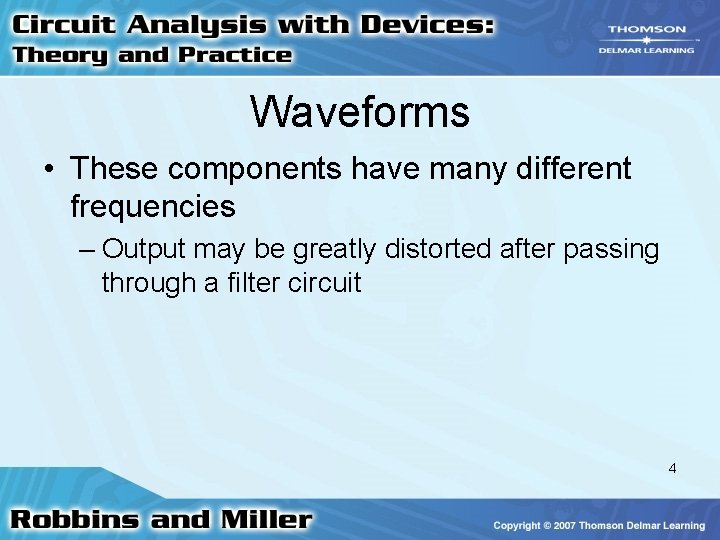 Circuit Analysis with Devices:
Theory and Practice

THOMSON
DELMAR LEARNING

Waveforms

• These components have many different frequencies
– Output may be greatly distorted after passing through a filter circuit

4

Robbins and Miller

Copyright © 2007 Thomson Delmar Learning